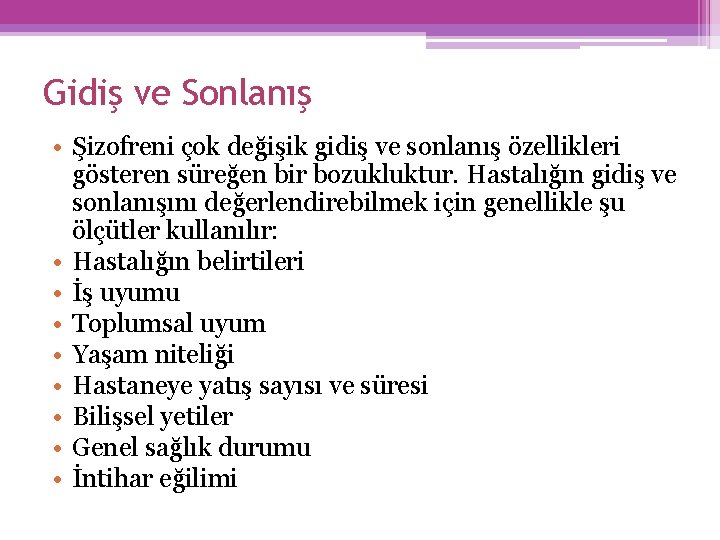 Gidiş ve Sonlanış

• Şizofreni çok değişik gidiş ve sonlanış özellikleri gösteren süreğen bir bozukluktur. Hastalığın gidiş ve sonlanışını değerlendirebilmek için genellikle şu ölçütler kullanılır:
• Hastalığın belirtileri
• İş uyumu
• Toplumsal uyum
• Yaşam niteliği
• Hastaneye yatış sayısı ve süresi
• Bilişsel yetiler
• Genel sağlık durumu
• İntihar eğilimi